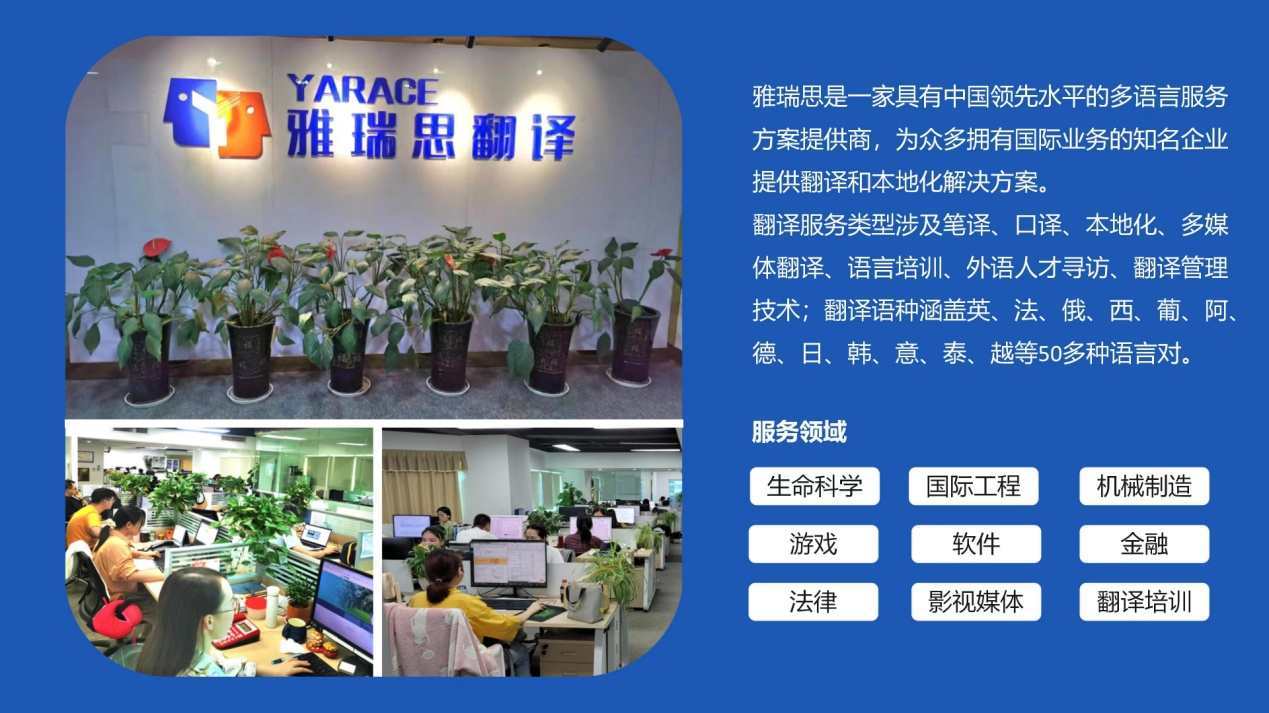 YARACE
雅瑞思翻译

雅瑞思是一家具有中国领先水平的多语言服务方案提供商，为众多拥有国际业务的知名企业提供翻译和本地化解决方案。
翻译服务类型涉及笔译、口译、本地化、多媒体翻译、语言培训、外语人才寻访、翻译管理技术；翻译语种涵盖英、法、俄、西、葡、阿、德、日、韩、意、泰、越等50多种语言对。

服务领域

生命科学
国际工程
机械制造
游戏
软件
金融
法律
影视媒体
翻译培训